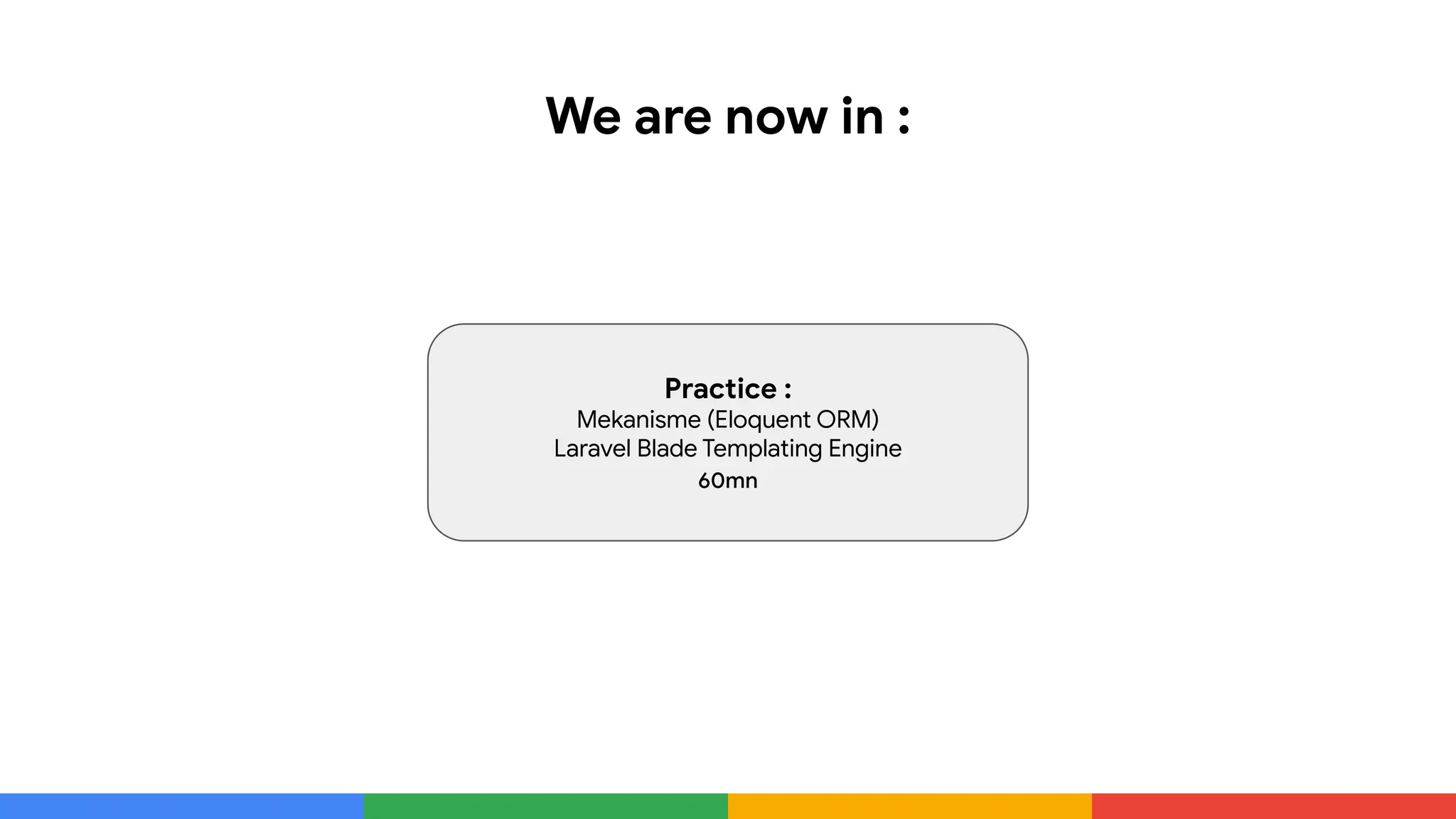 We are now in :

Practice :
Mekanisme (Eloquent ORM)
Laravel Blade Templating Engine
60mn